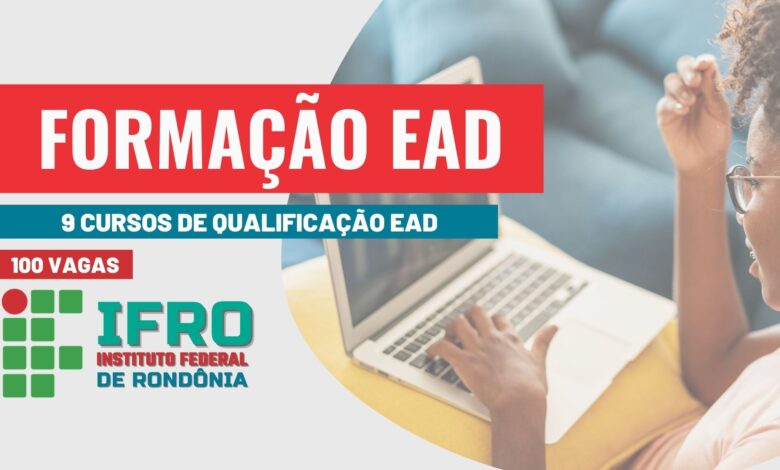 FORMAÇÃO EAD

9 CURSOS DE QUALIFICAÇÃO EAD

100 VAGAS

IFRO
INSTITUTO FEDERAL
DE RONDÔNIA